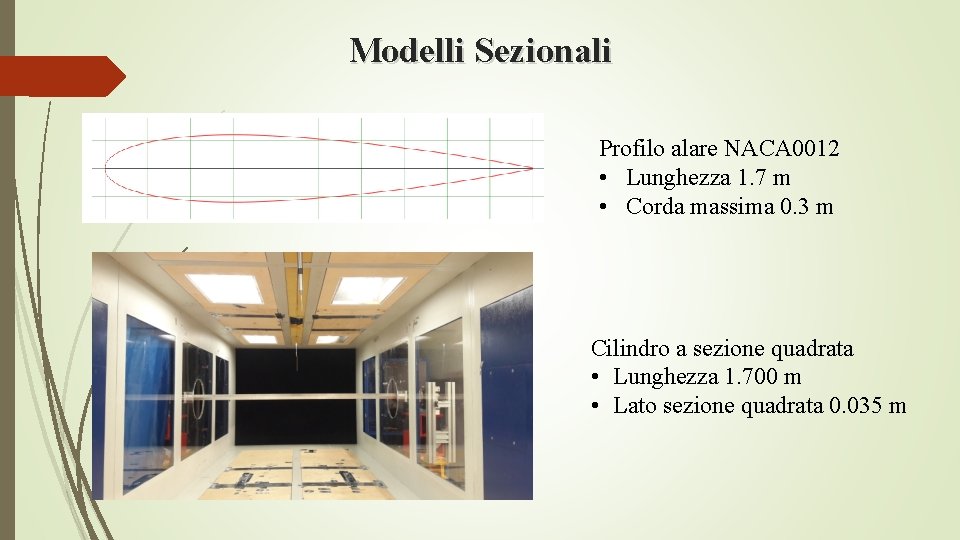 Modelli Sezionali

Profilo alare NACA0012
• Lunghezza 1.7 m
• Corda massima 0.3 m

Cilindro a sezione quadrata
• Lunghezza 1.700 m
• Lato sezione quadrata 0.035 m